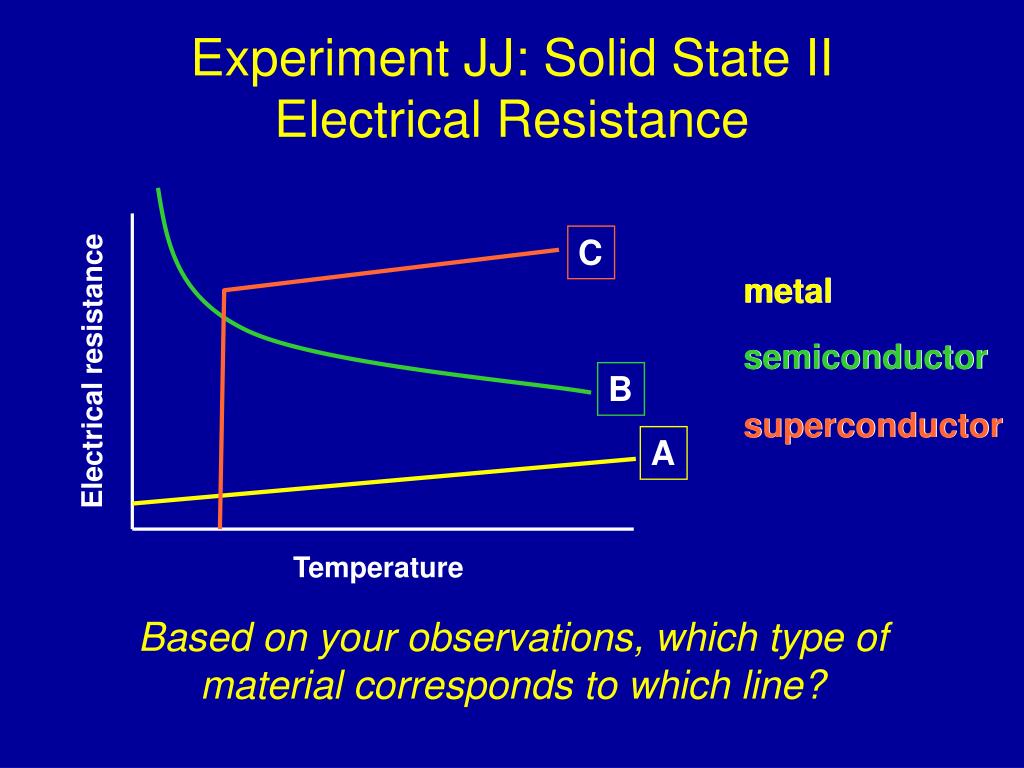 Experiment JJ: Solid State II
Electrical Resistance

Electrical resistance

C

B

A

Temperature

metal

semiconductor

superconductor

Based on your observations, which type of material corresponds to which line?